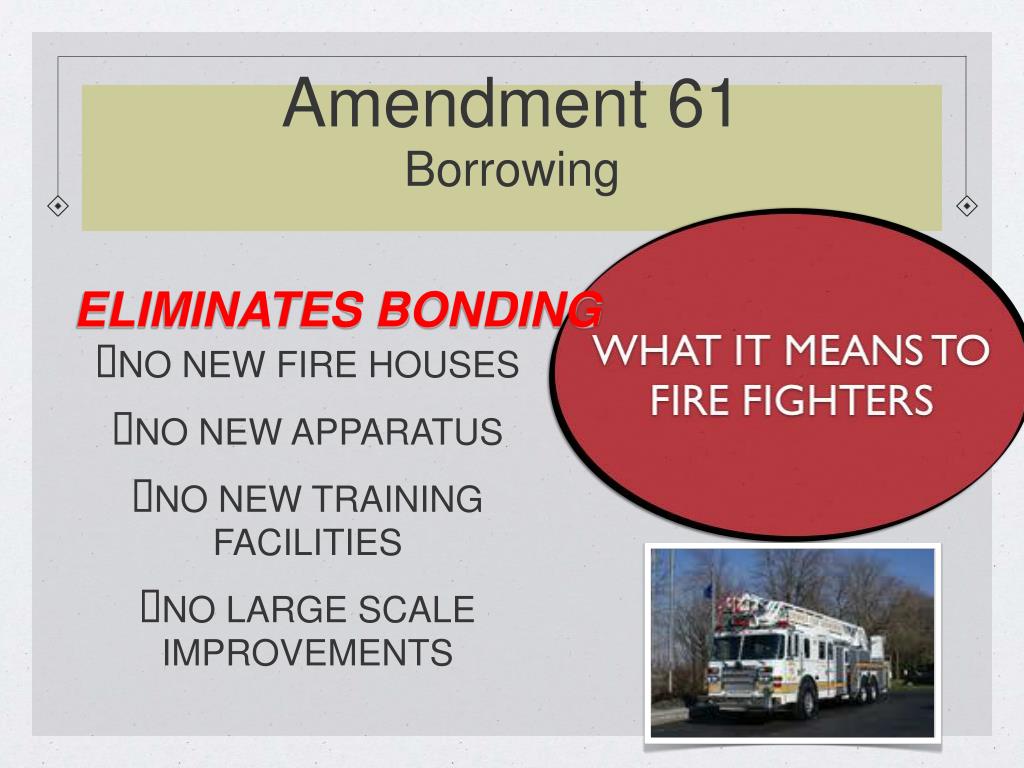 Amendment 61
Borrowing

ELIMINATES BONDING

NO NEW FIRE HOUSES

NO NEW APPARATUS

NO NEW TRAINING FACILITIES

NO LARGE SCALE IMPROVEMENTS

WHAT IT MEANS TO FIRE FIGHTERS